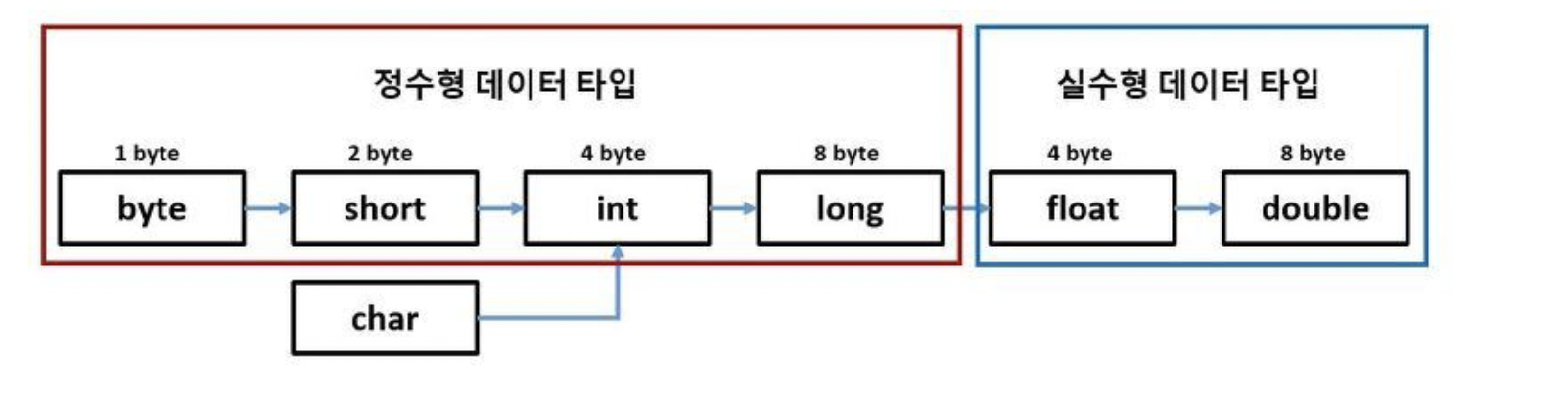 정수형 데이터 타입

1 byte
byte

2 byte
short

4 byte
int

8 byte
long

char

실수형 데이터 타입

4 byte
float

8 byte
double